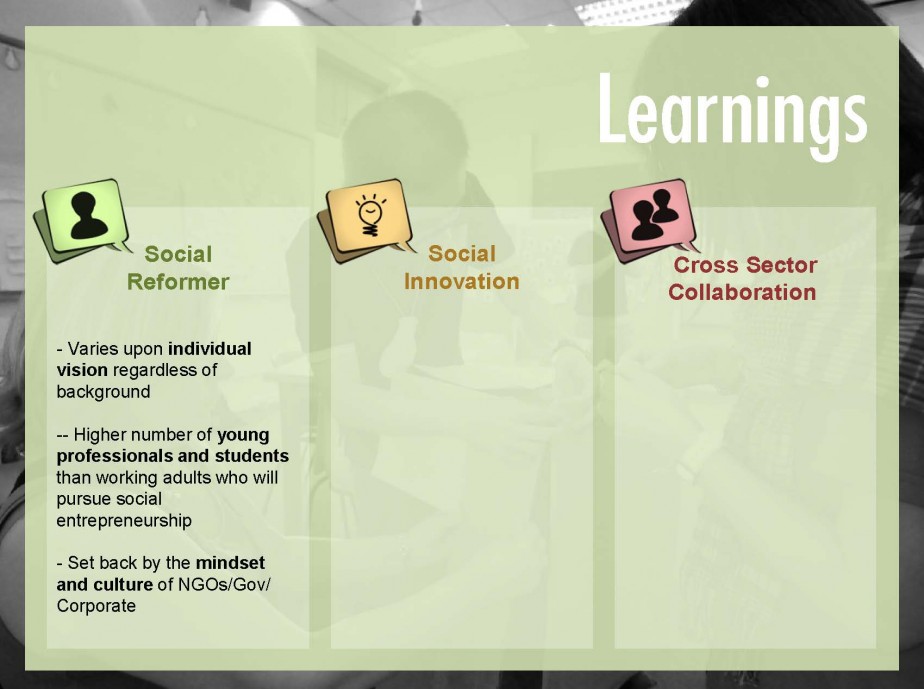 Learnings

Social Reformer

- Varies upon individual vision regardless of background

-- Higher number of young professionals and students than working adults who will pursue social entrepreneurship

- Set back by the mindset and culture of NGOs/Gov/ Corporate

Social Innovation

Cross Sector Collaboration